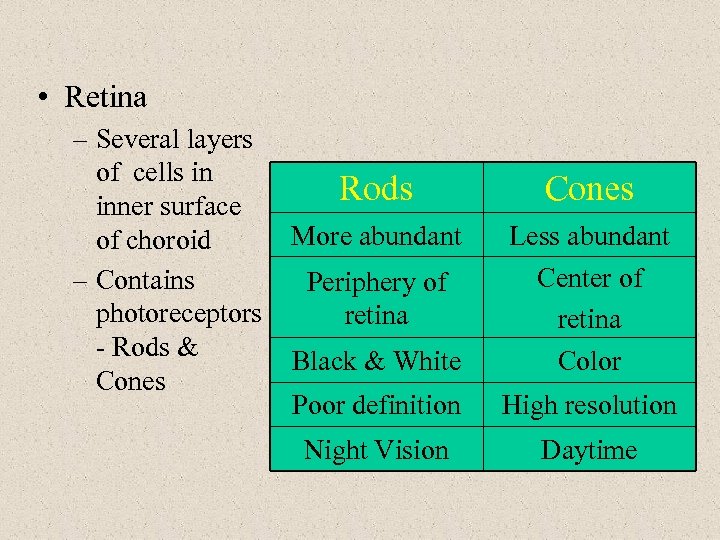 • Retina

– Several layers of cells in inner surface of choroid

– Contains photoreceptors - Rods & Cones

| Rods | Cones |
|---|---|
| More abundant | Less abundant |
| Periphery of retina | Center of retina |
| Black & White | Color |
| Poor definition | High resolution |
| Night Vision | Daytime |